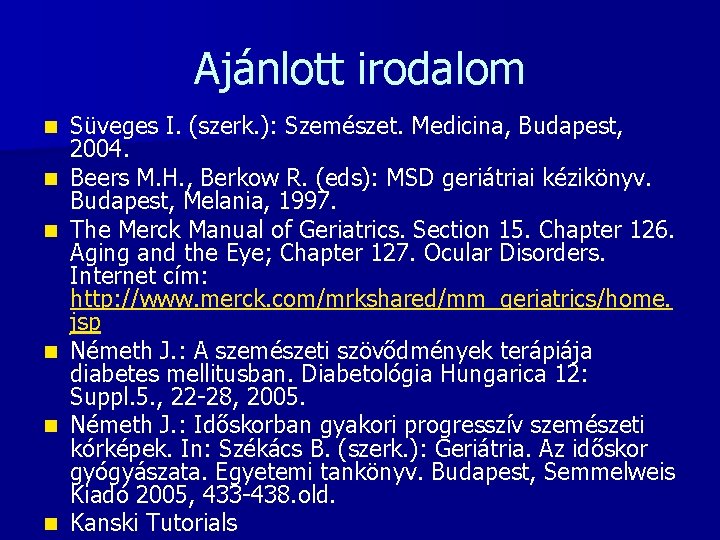 Ajánlott irodalom

Süveges I. (szerk.): Szemészet. Medicina, Budapest, 2004.

Beers M.H., Berkow R. (eds): MSD geriátriai kézikönyv. Budapest, Melania, 1997.

The Merck Manual of Geriatrics. Section 15. Chapter 126. Aging and the Eye; Chapter 127. Ocular Disorders. Internet cím: http://www.merck.com/mrkshared/mm_geriatrics/home.jsp

Németh J.: A szemészeti szövődmények terápiája diabetes mellitusban. Diabetológia Hungarica 12: Suppl.5., 22-28, 2005.

Németh J.: Időskorban gyakori progresszív szemészeti kórképek. In: Székács B. (szerk.): Geriátria. Az időskor gyógyászata. Egyetemi tankönyv. Budapest, Semmelweis Kiadó 2005, 433-438.old.

Kanski Tutorials